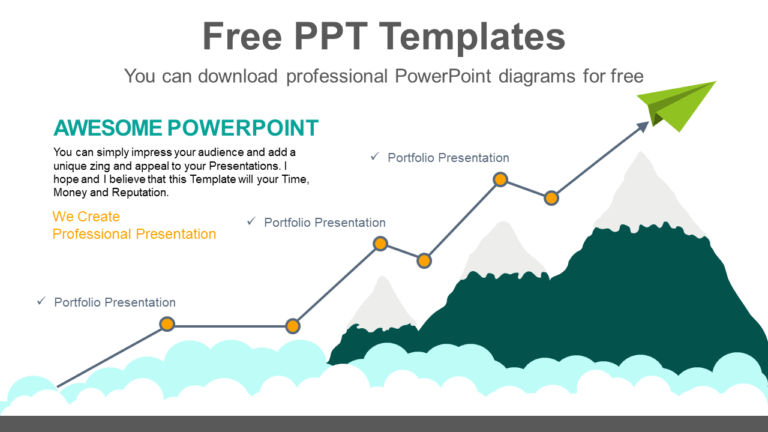 Free PPT Templates

You can download professional PowerPoint diagrams for free

AWESOME POWERPOINT

You can simply impress your audience and add a unique zing and appeal to your Presentations. I hope and I believe that this Template will your Time, Money and Reputation.

We Create
Professional Presentation

✓ Portfolio Presentation

✓ Portfolio Presentation

✓ Portfolio Presentation